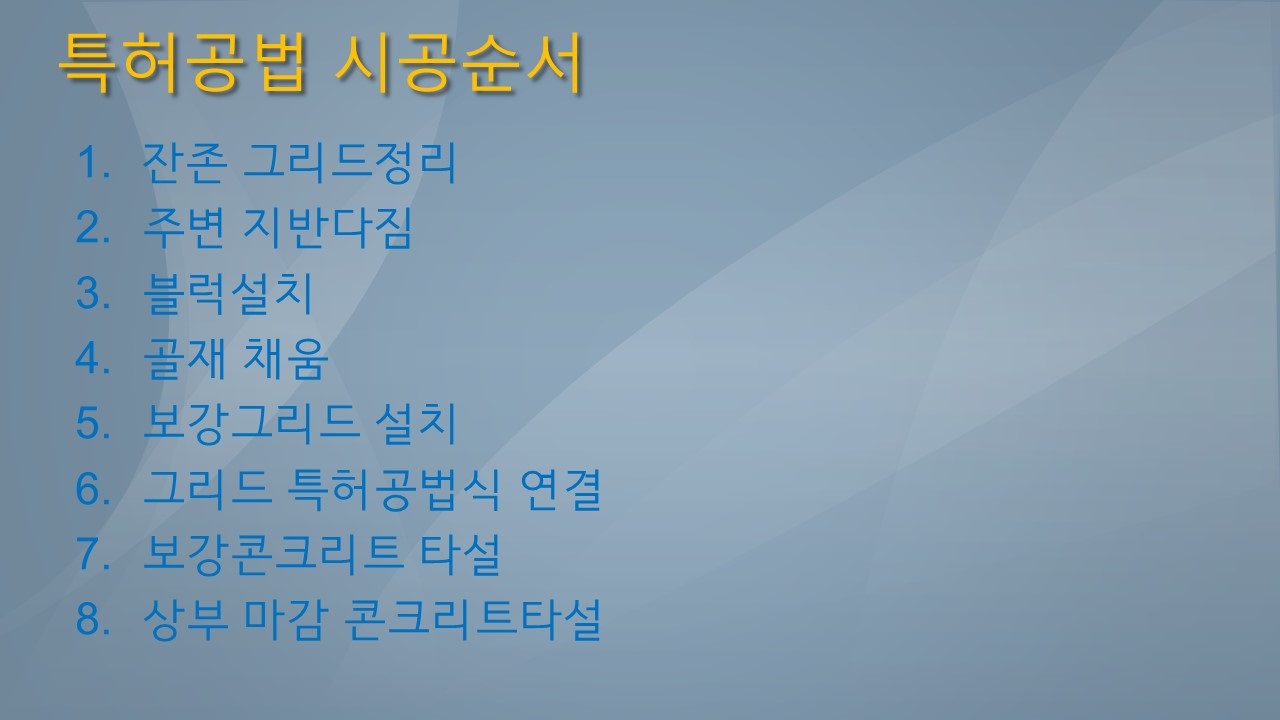 특허공법 시공순서

1. 잔존 그리드정리
2. 주변 지반다짐
3. 블럭설치
4. 골재 채움
5. 보강그리드 설치
6. 그리드 특허공법식 연결
7. 보강콘크리트 타설
8. 상부 마감 콘크리트타설